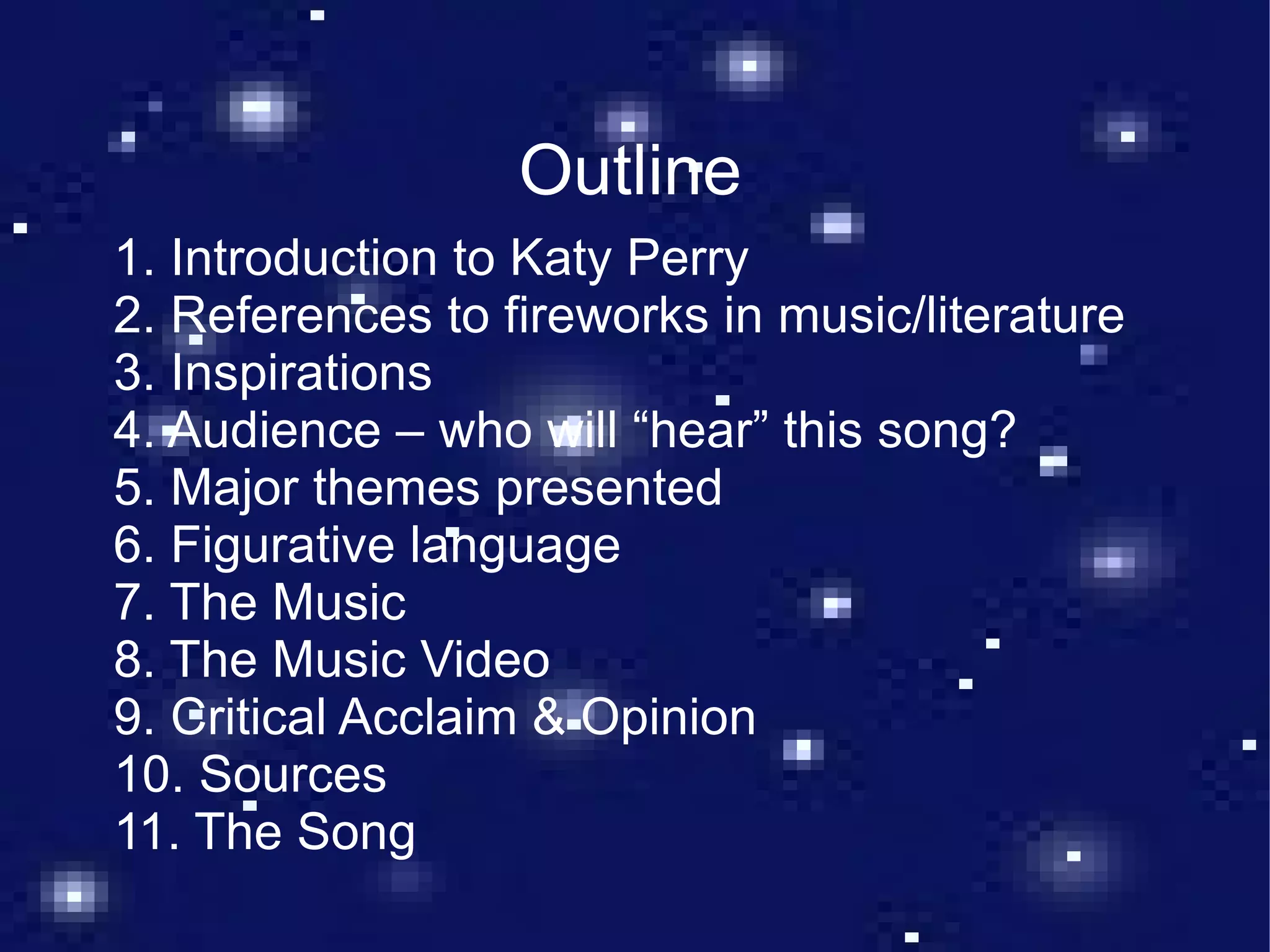 Outline

1. Introduction to Katy Perry
2. References to fireworks in music/literature
3. Inspirations
4. Audience – who will “hear” this song?
5. Major themes presented
6. Figurative language
7. The Music
8. The Music Video
9. Critical Acclaim & Opinion
10. Sources
11. The Song